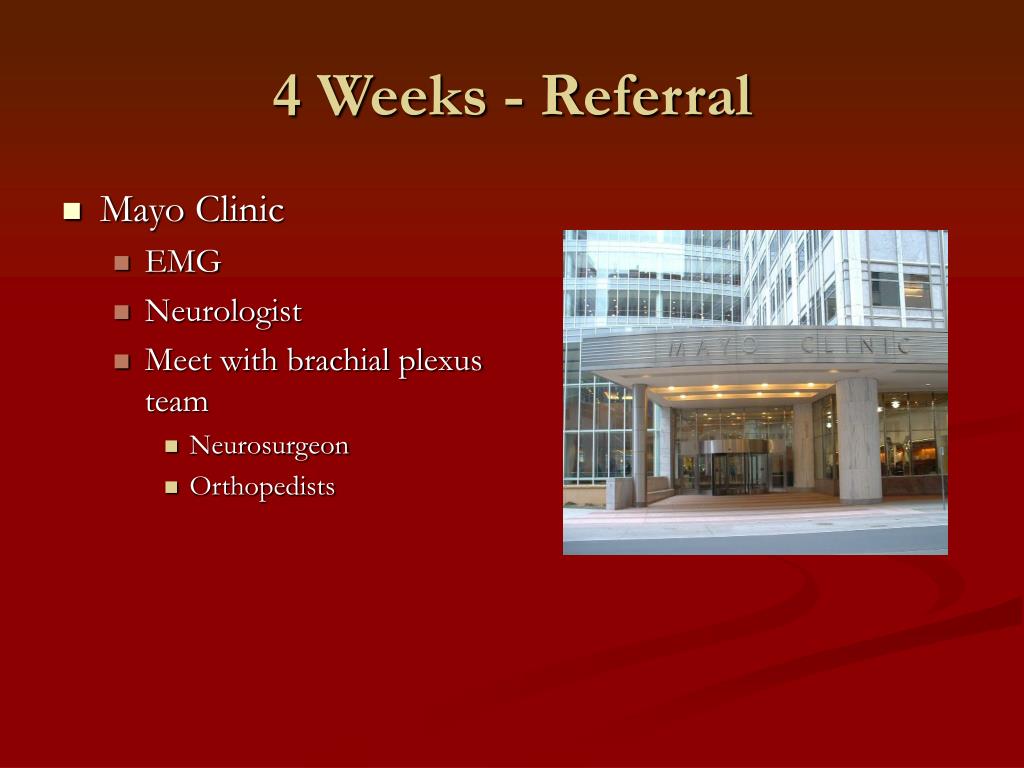 4 Weeks - Referral

- Mayo Clinic
  - EMG
  - Neurologist
  - Meet with brachial plexus team
    - Neurosurgeon
    - Orthopedists

MAYO CLINIC